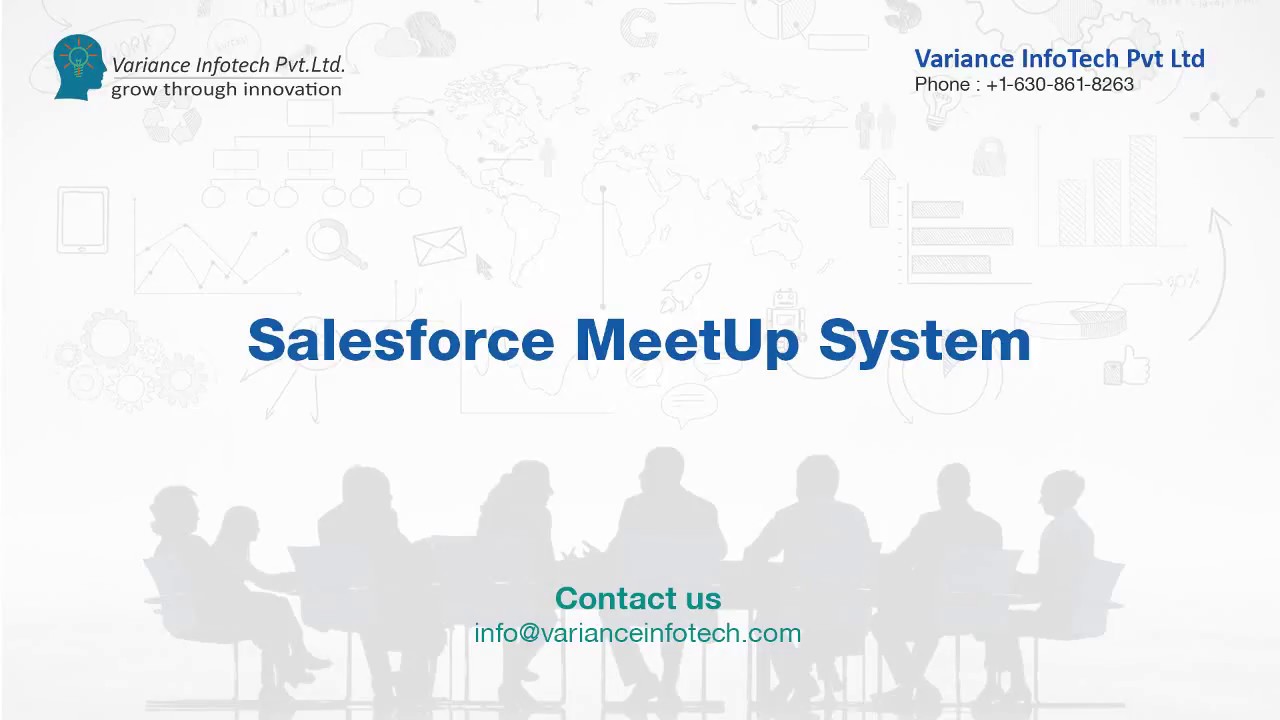 Variance Infotech Pvt.Ltd.
grow through innovation

Variance InfoTech Pvt Ltd
Phone : +1-630-861-8263

Salesforce MeetUp System

Contact us
info@varianceinfotech.com